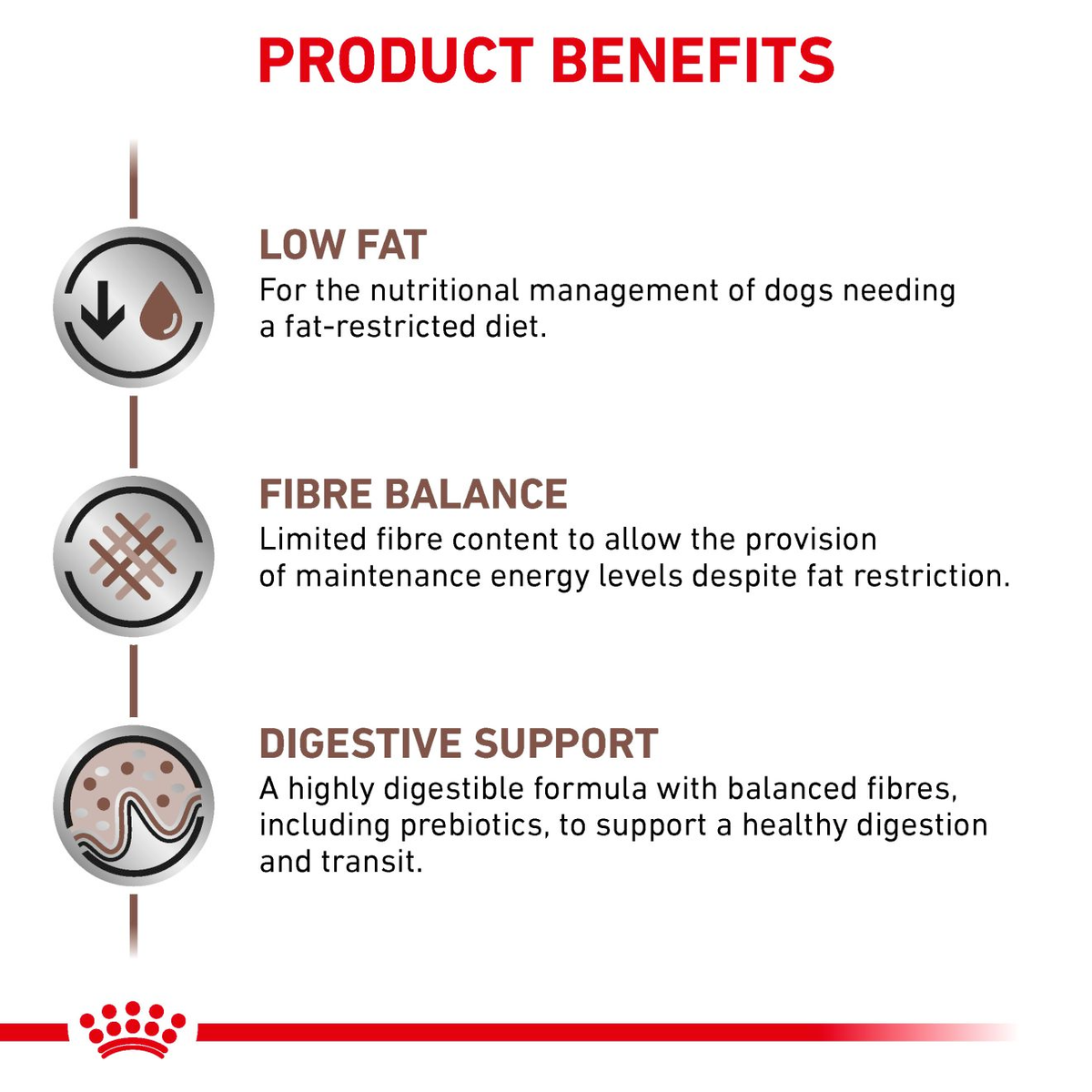 PRODUCT BENEFITS

LOW FAT
For the nutritional management of dogs needing a fat-restricted diet.

FIBRE BALANCE
Limited fibre content to allow the provision of maintenance energy levels despite fat restriction.

DIGESTIVE SUPPORT
A highly digestible formula with balanced fibres, including prebiotics, to support a healthy digestion and transit.